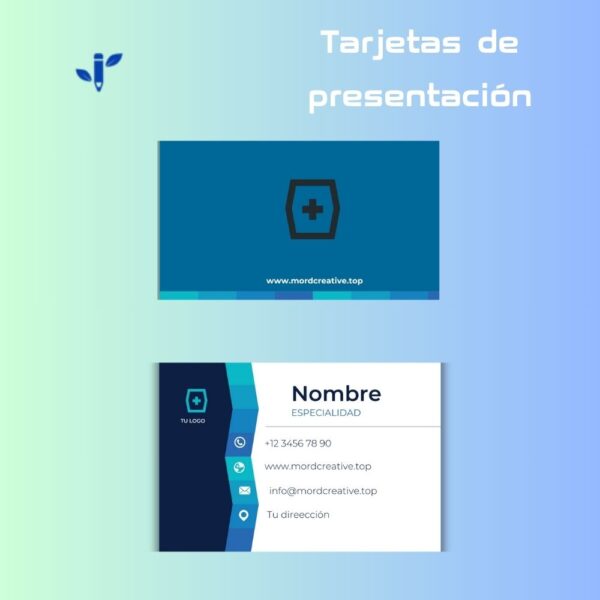 Tarjetas de presentación

www.mordcreative.top

TU LOGO

Nombre
ESPECIALIDAD

+12 3456 78 90
www.mordcreative.top
info@mordcreative.top
Tu direección